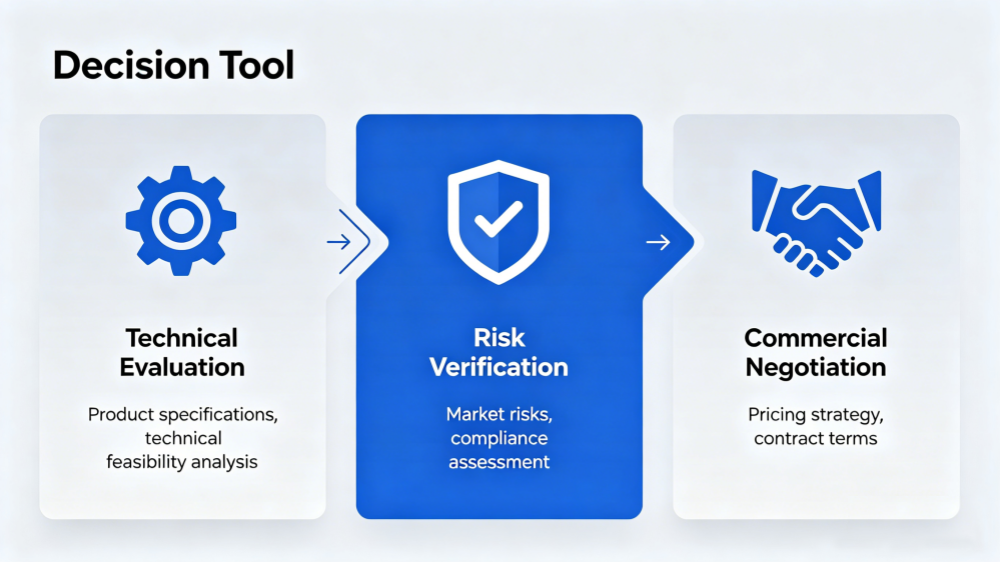 Decision Tool

Technical Evaluation

Product specifications, technical feasibility analysis

Risk Verification

Market risks, compliance assessment

Commercial Negotiation

Pricing strategy, contract terms